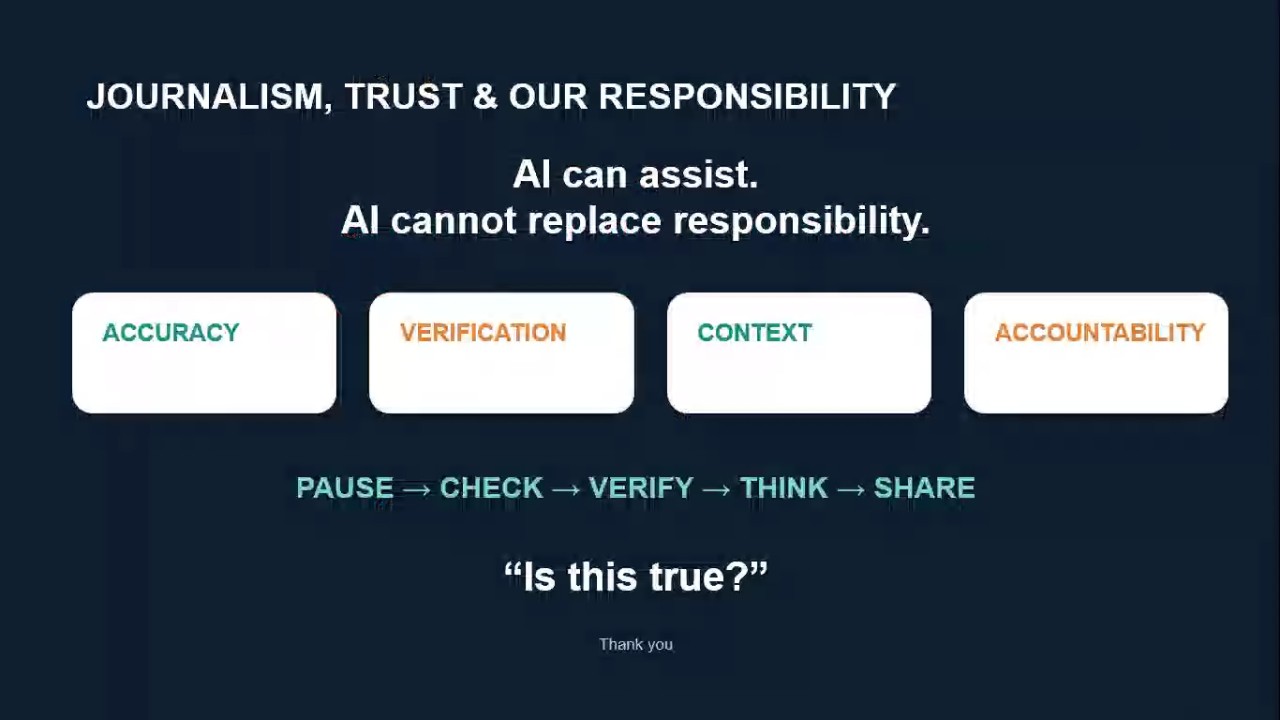 JOURNALISM, TRUST & OUR RESPONSIBILITY

AI can assist.
AI cannot replace responsibility.

ACCURACY

VERIFICATION

CONTEXT

ACCOUNTABILITY

PAUSE → CHECK → VERIFY → THINK → SHARE

“Is this true?”

Thank you